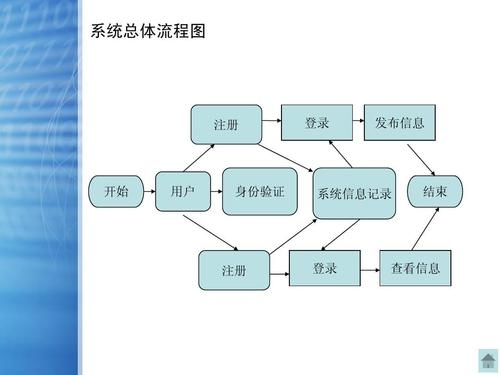 系统总体流程图

注册
登录
发布信息
开始
用户
身份验证
系统信息记录
结束
注册
登录
查看信息